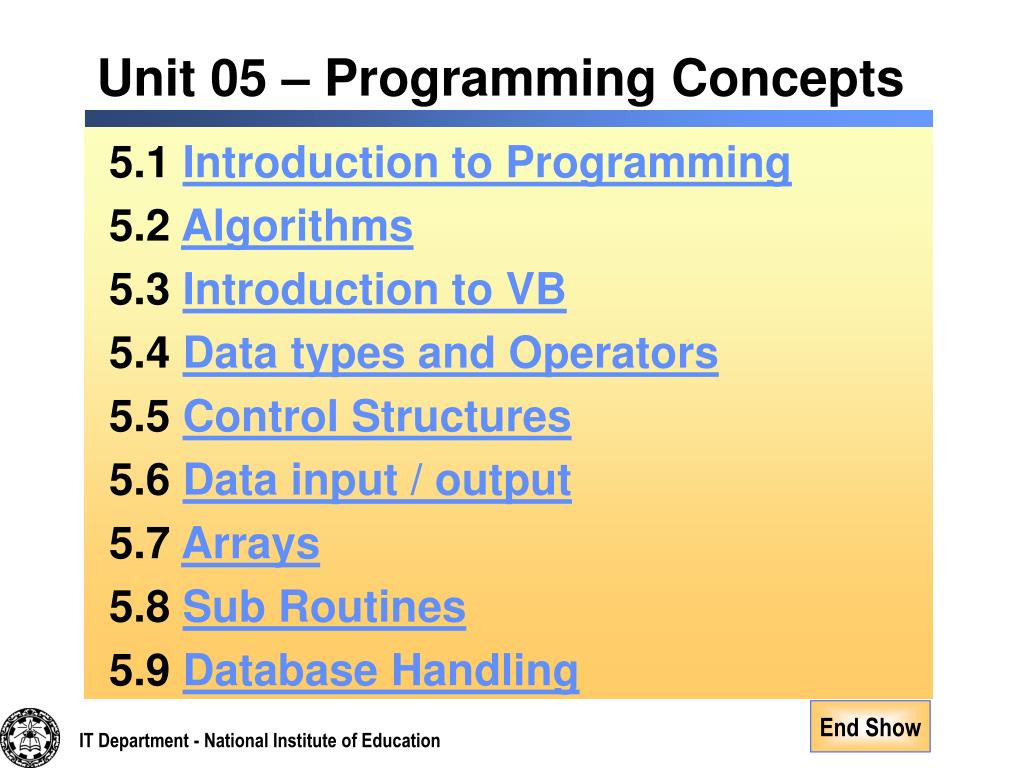 Unit 05 – Programming Concepts

5.1 Introduction to Programming
5.2 Algorithms
5.3 Introduction to VB
5.4 Data types and Operators
5.5 Control Structures
5.6 Data input / output
5.7 Arrays
5.8 Sub Routines
5.9 Database Handling

End Show

IT Department - National Institute of Education